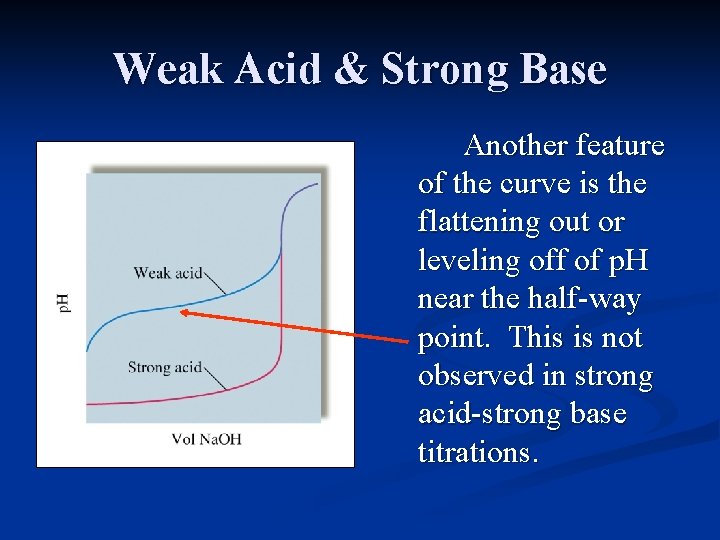 Weak Acid & Strong Base

pH

Weak acid

Strong acid

Vol NaOH

Another feature of the curve is the flattening out or leveling off of pH near the half-way point. This is not observed in strong acid-strong base titrations.